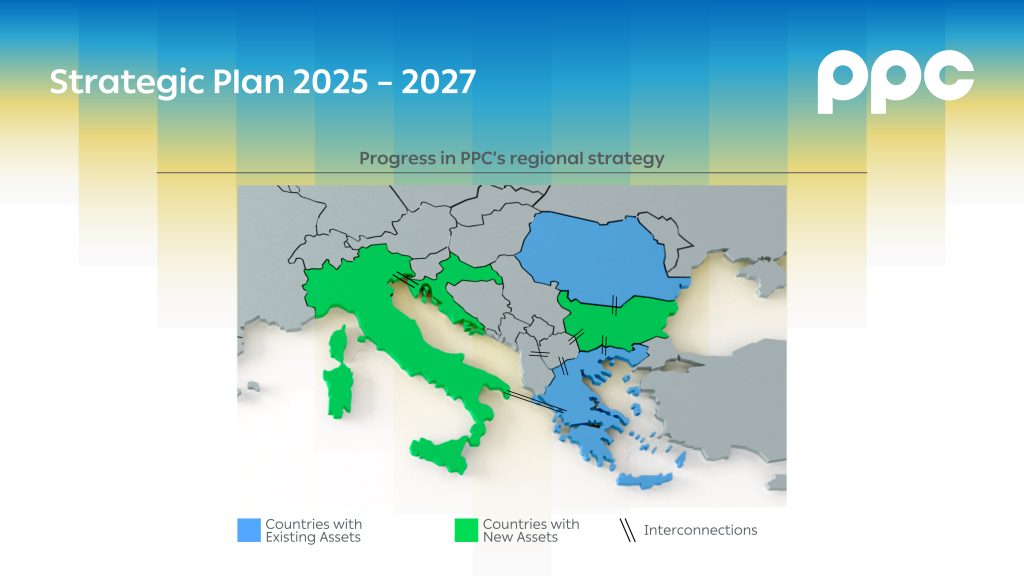 Strategic Plan 2025 – 2027

ppc

Progress in PPC's regional strategy

Countries with Existing Assets

Countries with New Assets

Interconnections